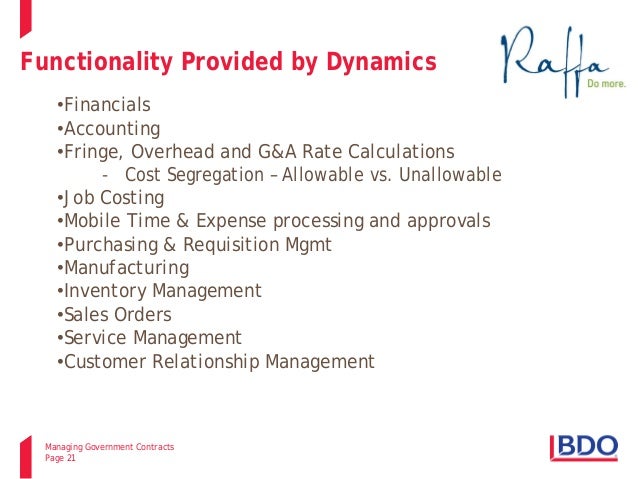 Functionality Provided by Dynamics

Raffa
Do more.

•Financials
•Accounting
•Fringe, Overhead and G&A Rate Calculations
- Cost Segregation – Allowable vs. Unallowable
•Job Costing
•Mobile Time & Expense processing and approvals
•Purchasing & Requisition Mgmt
•Manufacturing
•Inventory Management
•Sales Orders
•Service Management
•Customer Relationship Management

Managing Government Contracts
Page 21

BDO